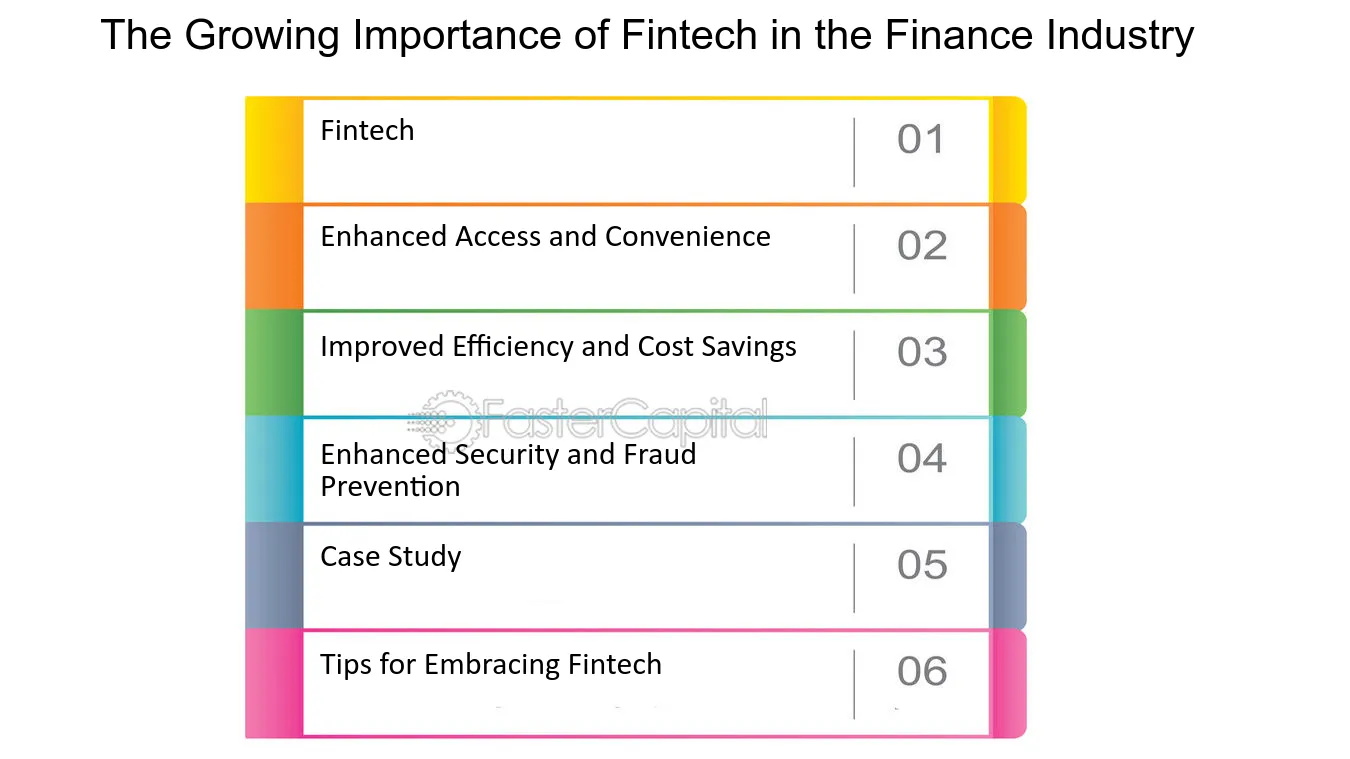 The Growing Importance of Fintech in the Finance Industry

Fintech 01

Enhanced Access and Convenience 02

Improved Efficiency and Cost Savings 03

FasterCapital

Enhanced Security and Fraud Prevention 04

Case Study 05

Tips for Embracing Fintech 06